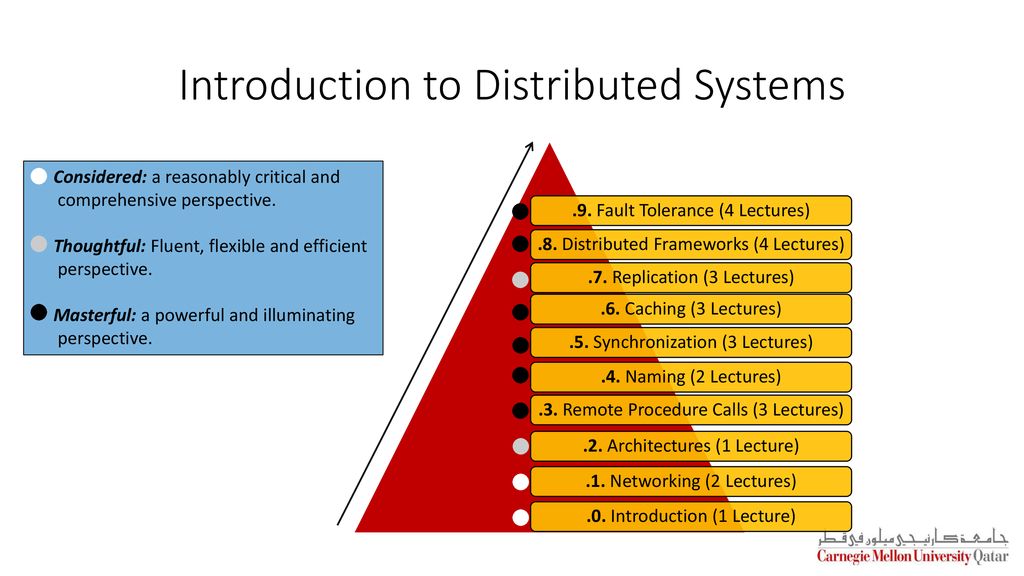 Introduction to Distributed Systems

Considered: a reasonably critical and comprehensive perspective.

Thoughtful: Fluent, flexible and efficient perspective.

Masterful: a powerful and illuminating perspective.

.9. Fault Tolerance (4 Lectures)

.8. Distributed Frameworks (4 Lectures)

.7. Replication (3 Lectures)

.6. Caching (3 Lectures)

.5. Synchronization (3 Lectures)

.4. Naming (2 Lectures)

.3. Remote Procedure Calls (3 Lectures)

.2. Architectures (1 Lecture)

.1. Networking (2 Lectures)

.0. Introduction (1 Lecture)

جامعة كارنيجي ميلون في قطر
Carnegie Mellon University Qatar